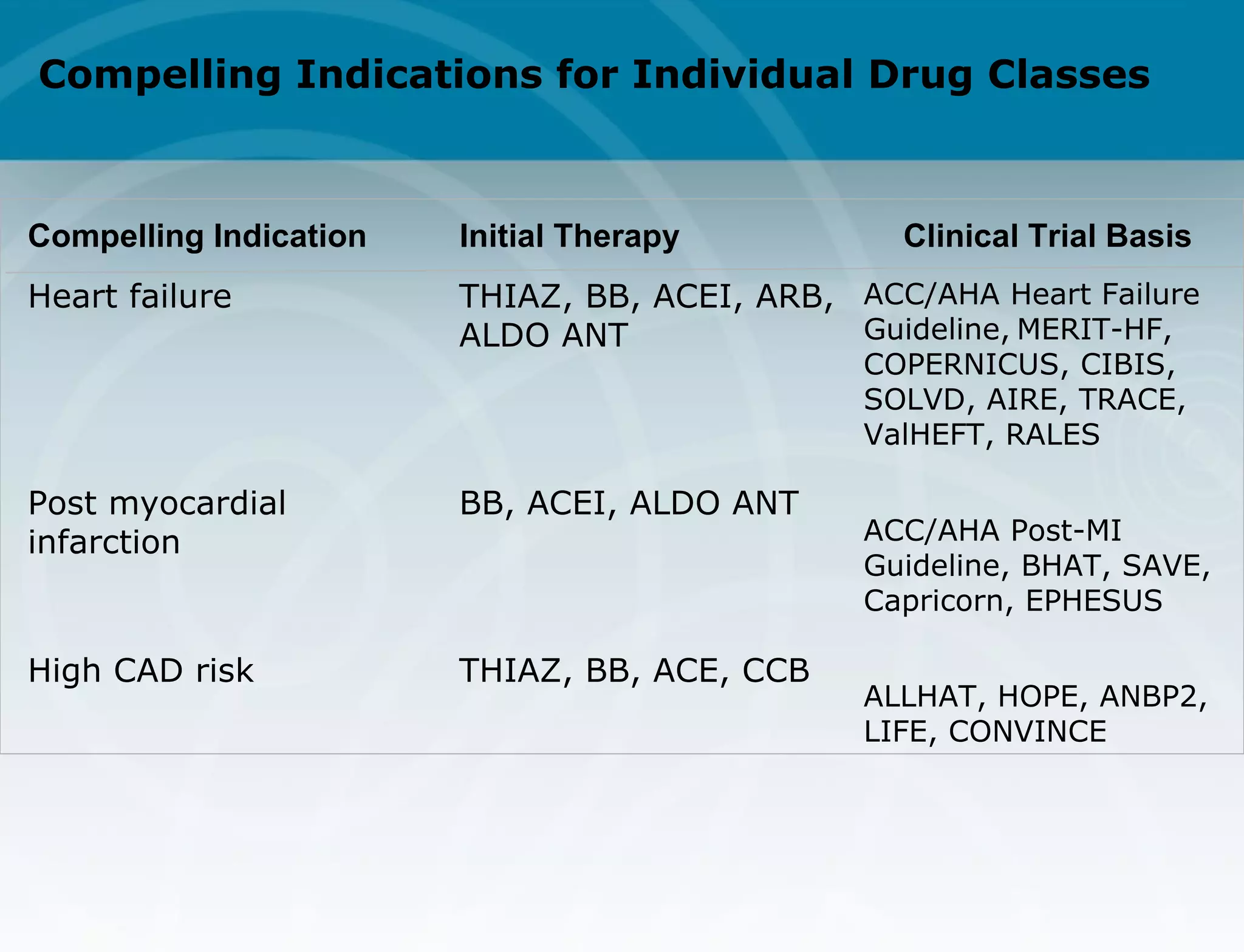 Compelling Indications for Individual Drug Classes

| Compelling Indication | Initial Therapy | Clinical Trial Basis |
|---|---|---|
| Heart failure | THIAZ, BB, ACEI, ARB, ALDO ANT | ACC/AHA Heart Failure Guideline, MERIT-HF, COPERNICUS, CIBIS, SOLVD, AIRE, TRACE, ValHEFT, RALES |
| Post myocardial infarction | BB, ACEI, ALDO ANT | ACC/AHA Post-MI Guideline, BHAT, SAVE, Capricorn, EPHESUS |
| High CAD risk | THIAZ, BB, ACE, CCB | ALLHAT, HOPE, ANBP2, LIFE, CONVINCE |